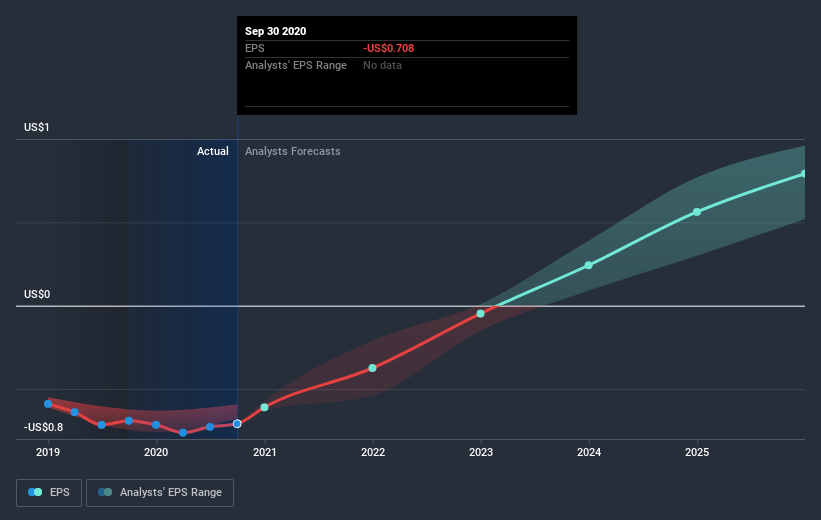 Sep 30 2020
EPS -US$0.708
Analysts' EPS Range No data

US$1

Actual Analysts Forecasts

US$0

-US$0.8

2019 2020 2021 2022 2023 2024 2025

EPS Analysts' EPS Range